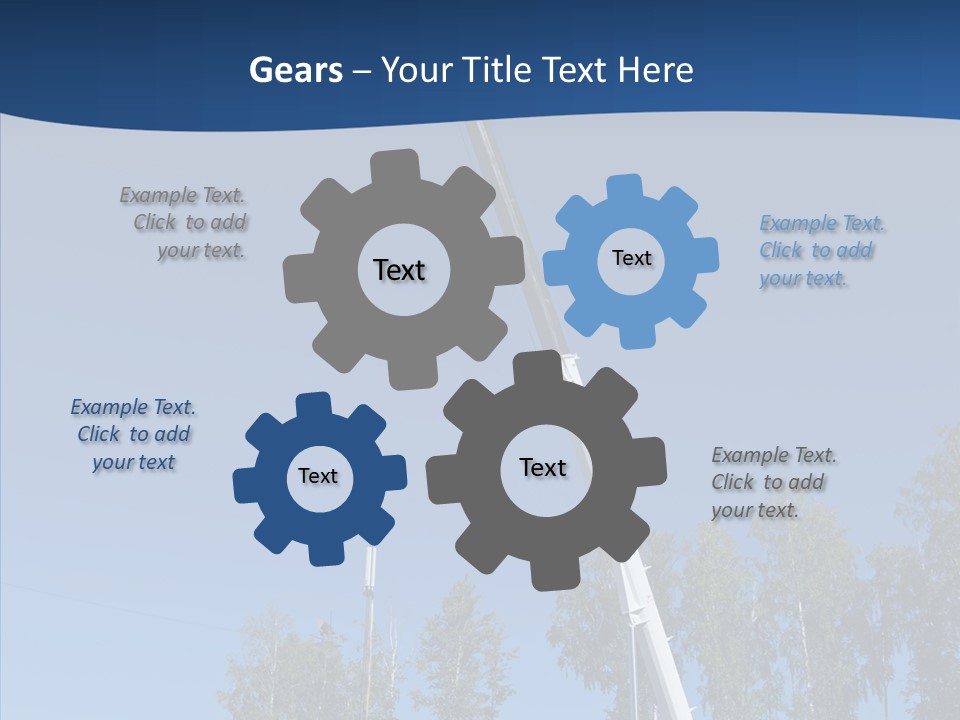 Gears – Your Title Text Here

Example Text. Click to add your text.

Text

Text

Example Text. Click to add your text.

Example Text. Click to add your text

Text

Text

Example Text. Click to add your text.